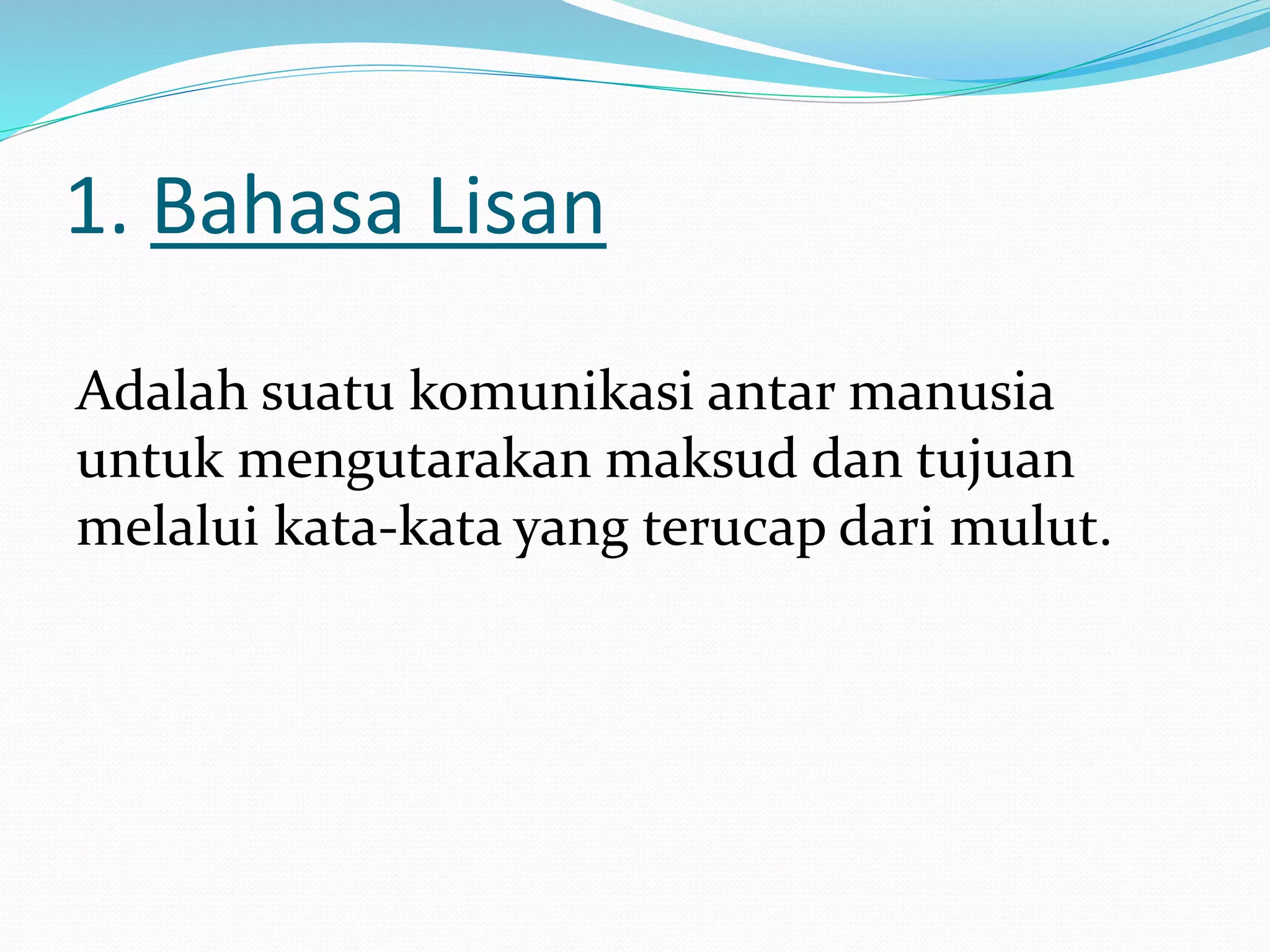 1. Bahasa Lisan

Adalah suatu komunikasi antar manusia untuk mengutarakan maksud dan tujuan melalui kata-kata yang terucap dari mulut.